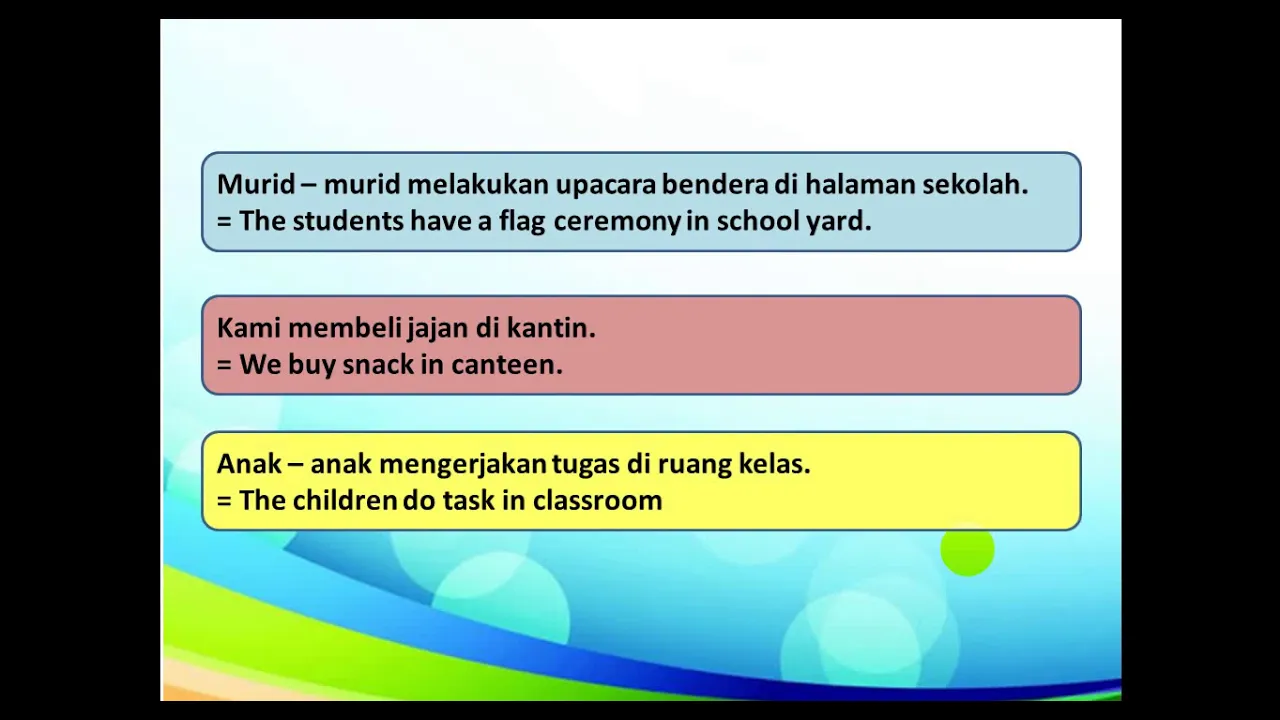 Murid – murid melakukan upacara bendera di halaman sekolah.
= The students have a flag ceremony in school yard.

Kami membeli jajan di kantin.
= We buy snack in canteen.

Anak – anak mengerjakan tugas di ruang kelas.
= The children do task in classroom